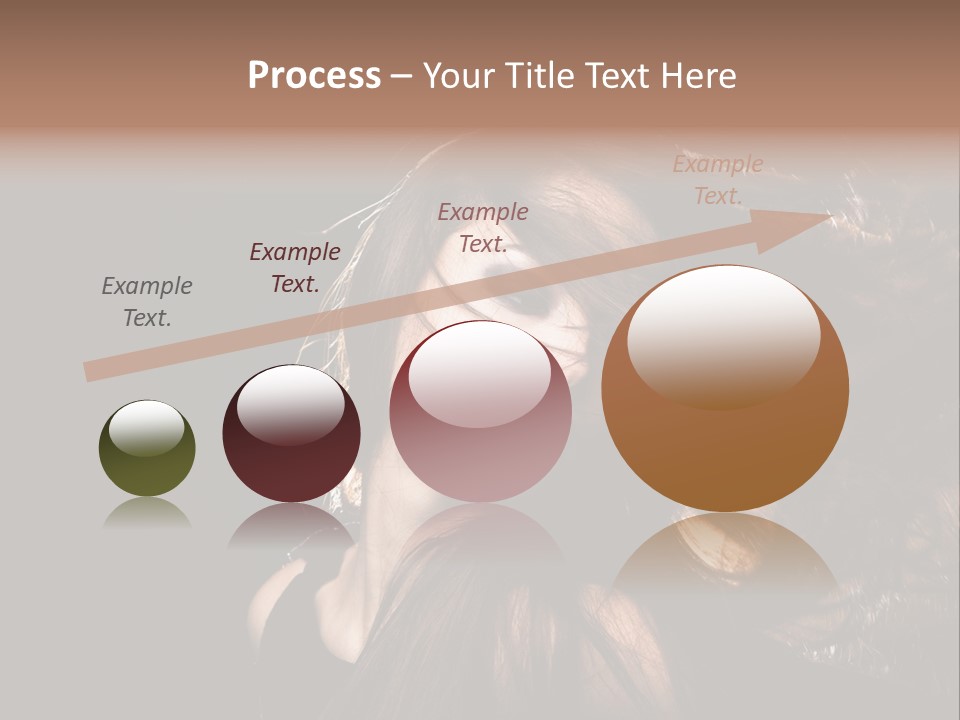 Process – Your Title Text Here

Example Text.

Example Text.

Example Text.

Example Text.